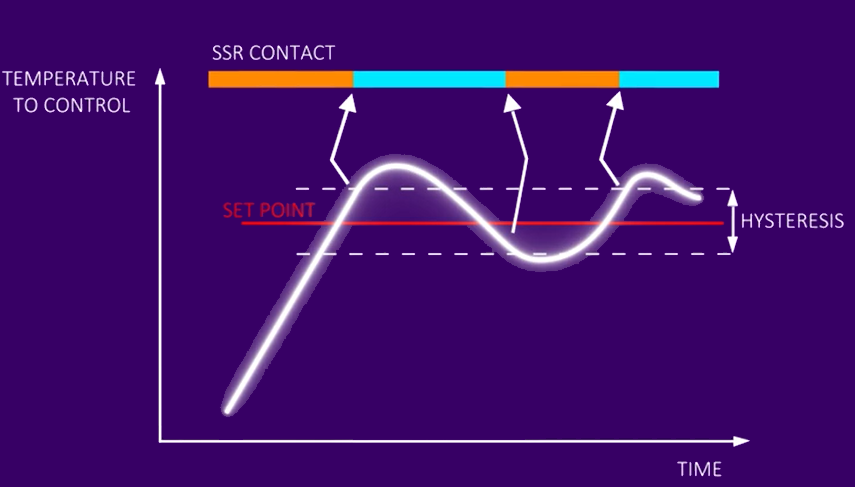 SSR CONTACT

TEMPERATURE TO CONTROL

SET POINT

HYSTERESIS

TIME